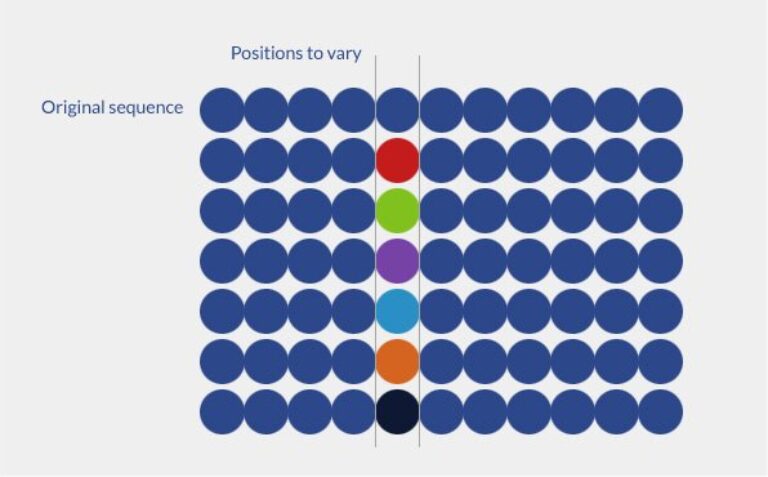 Positions to vary

Original sequence